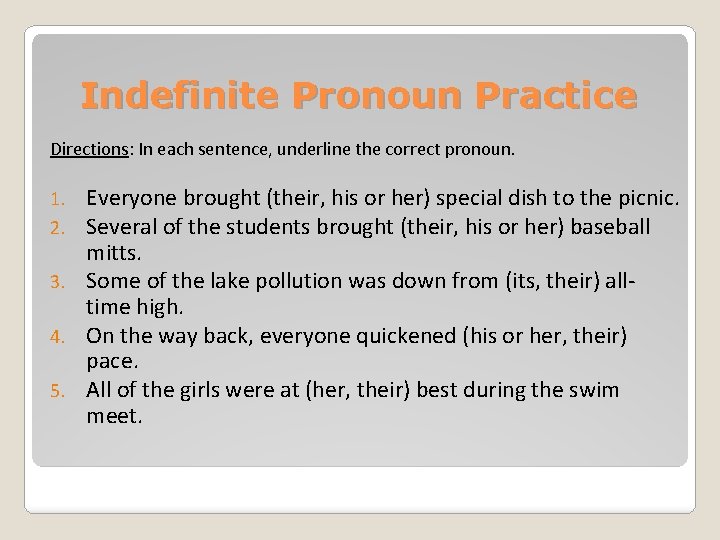 Indefinite Pronoun Practice

Directions: In each sentence, underline the correct pronoun.

1. Everyone brought (their, his or her) special dish to the picnic.
2. Several of the students brought (their, his or her) baseball mitts.
3. Some of the lake pollution was down from (its, their) all-time high.
4. On the way back, everyone quickened (his or her, their) pace.
5. All of the girls were at (her, their) best during the swim meet.